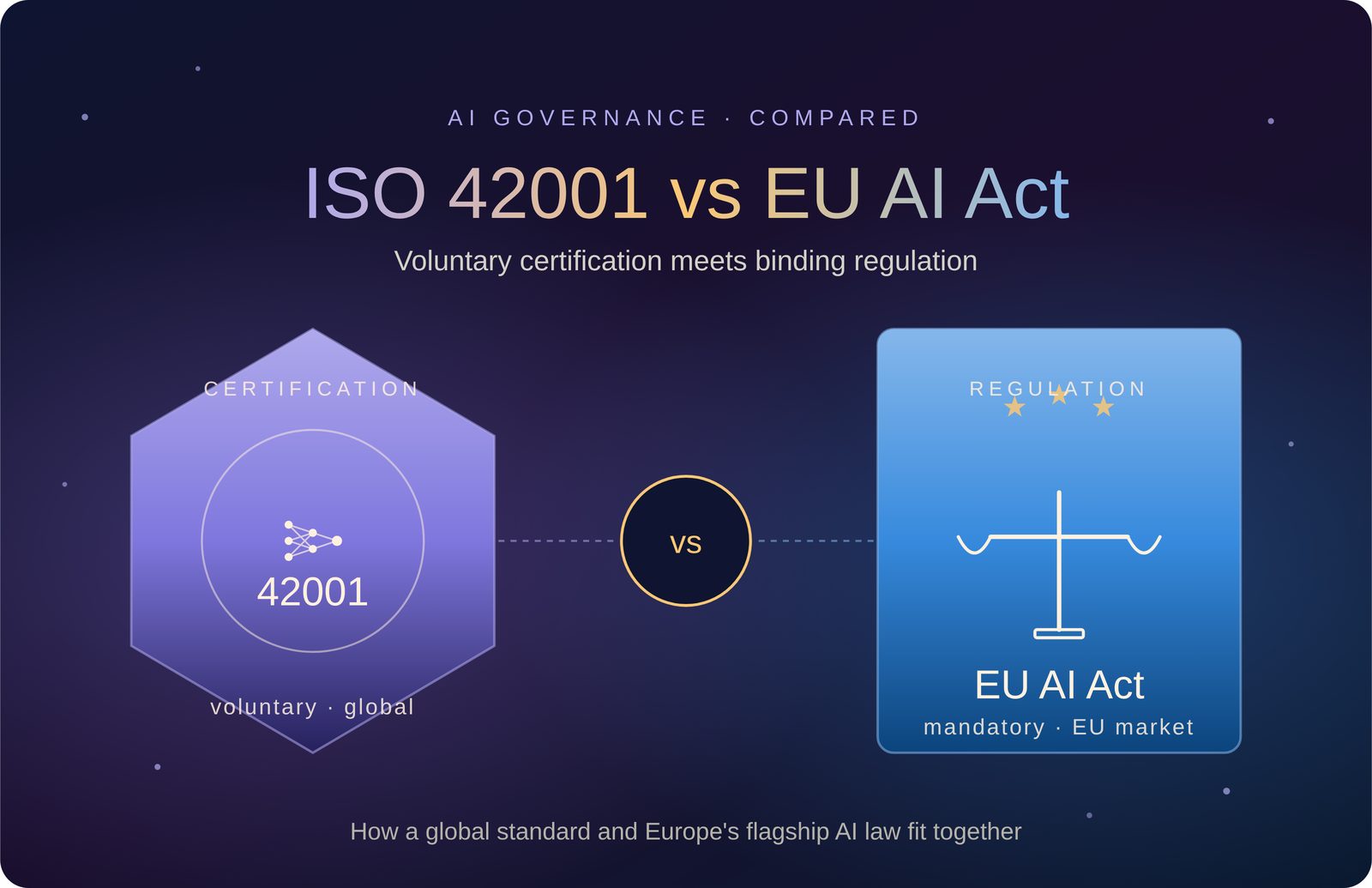 AI GOVERNANCE · COMPARED

ISO 42001 vs EU AI Act

Voluntary certification meets binding regulation

CERTIFICATION

42001

voluntary · global

VS

REGULATION

EU AI Act

mandatory · EU market

How a global standard and Europe's flagship AI law fit together